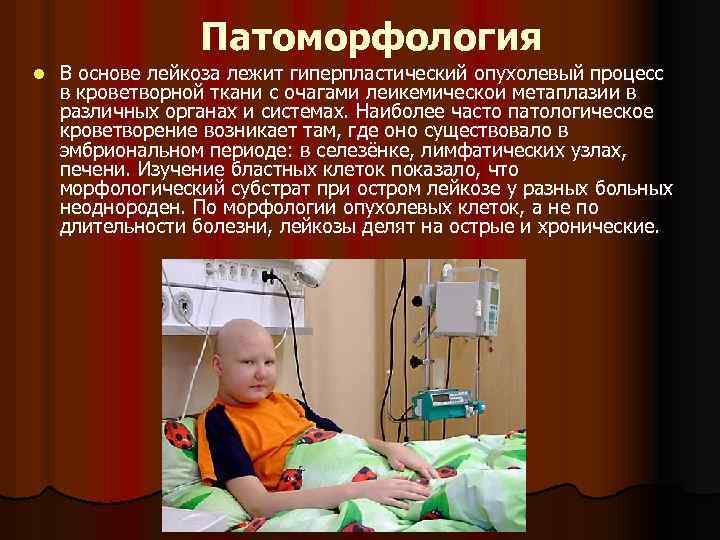 Патоморфология

В основе лейкоза лежит гиперпластический опухолевый процесс в кроветворной ткани с очагами леикемической метаплазии в различных органах и системах. Наиболее часто патологическое кроветворение возникает там, где оно существовало в эмбриональном периоде: в селезёнке, лимфатических узлах, печени. Изучение бластных клеток показало, что морфологический субстрат при остром лейкозе у разных больных неоднороден. По морфологии опухолевых клеток, а не по длительности болезни, лейкозы делят на острые и хронические.